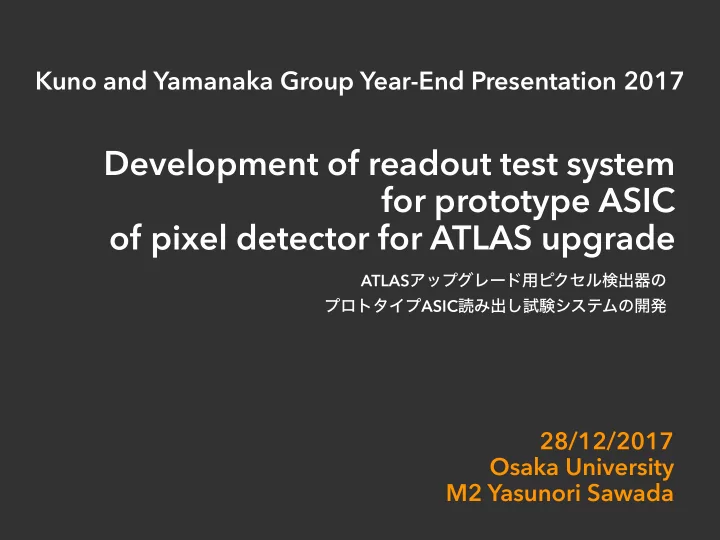 Kuno and Yamanaka Group Year-End Presentation 2017

Development of readout test system for prototype ASIC of pixel detector for ATLAS upgrade

ATLASアップグレード用ピクセル検出器の
プロトタイプASIC読み出し試験システムの開発

28/12/2017
Osaka University
M2 Yasunori Sawada